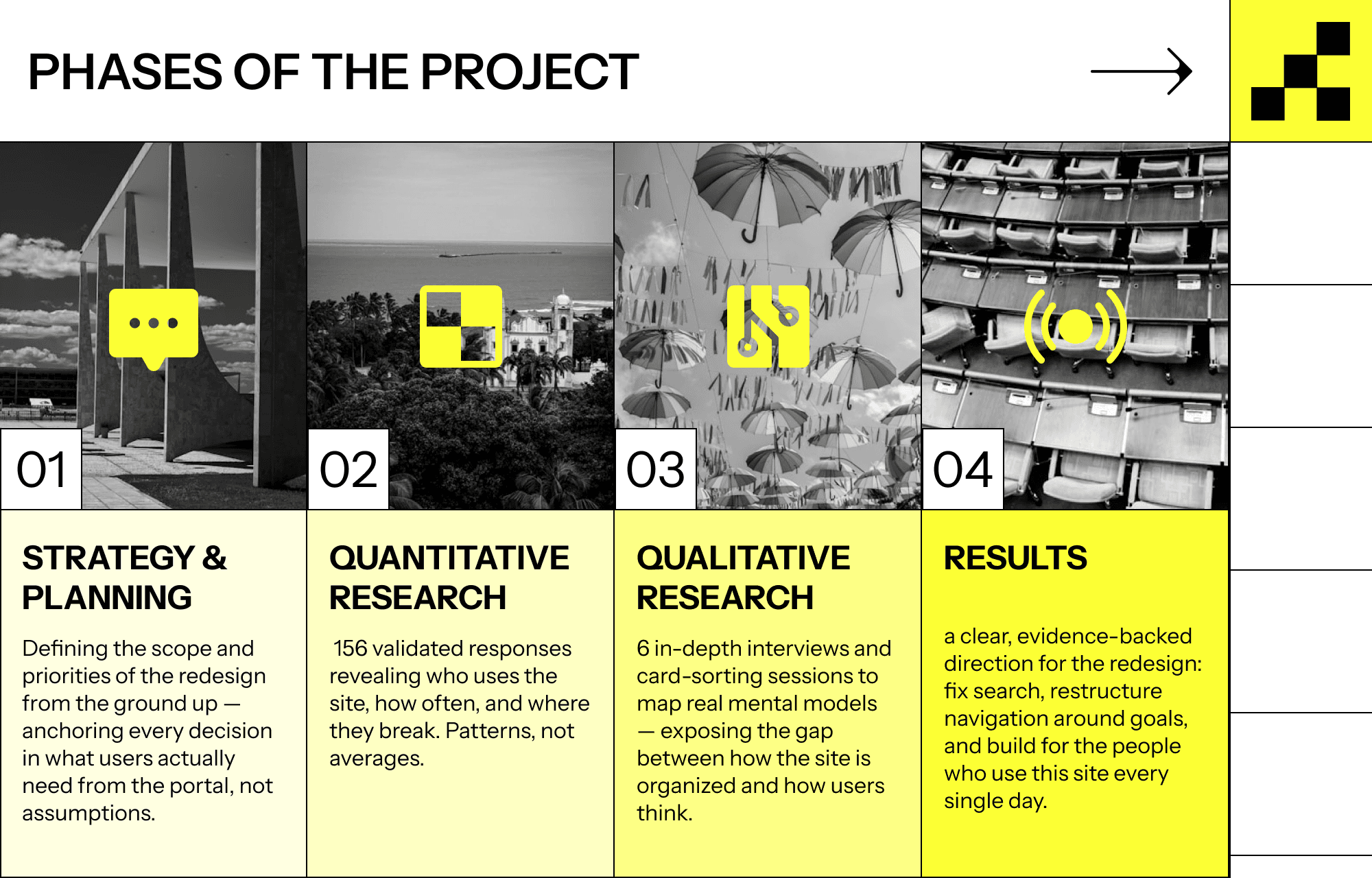 PHASES OF THE PROJECT

01

STRATEGY & PLANNING

Defining the scope and priorities of the redesign from the ground up — anchoring every decision in what users actually need from the portal, not assumptions.

02

QUANTITATIVE RESEARCH

156 validated responses revealing who uses the site, how often, and where they break. Patterns, not averages.

03

QUALITATIVE RESEARCH

6 in-depth interviews and card-sorting sessions to map real mental models — exposing the gap between how the site is organized and how users think.

04

RESULTS

a clear, evidence-backed direction for the redesign: fix search, restructure navigation around goals, and build for the people who use this site every single day.